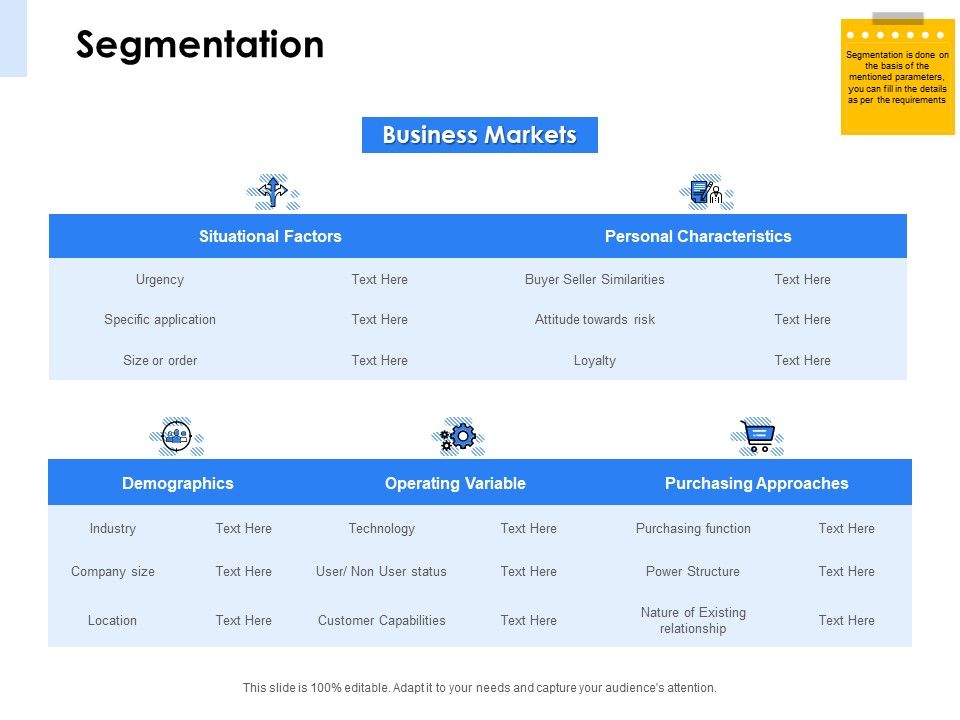 Segmentation

Segmentation is done on the basis of the mentioned parameters, you can fill in the details as per the requirements

Business Markets

| Situational Factors | | Personal Characteristics | |
|---|---|---|---|
| Urgency | Text Here | Buyer Seller Similarities | Text Here |
| Specific application | Text Here | Attitude towards risk | Text Here |
| Size or order | Text Here | Loyalty | Text Here |

| Demographics | | Operating Variable | | Purchasing Approaches | |
|---|---|---|---|---|---|
| Industry | Text Here | Technology | Text Here | Purchasing function | Text Here |
| Company size | Text Here | User/ Non User status | Text Here | Power Structure | Text Here |
| Location | Text Here | Customer Capabilities | Text Here | Nature of Existing relationship | Text Here |

This slide is 100% editable. Adapt it to your needs and capture your audience's attention.